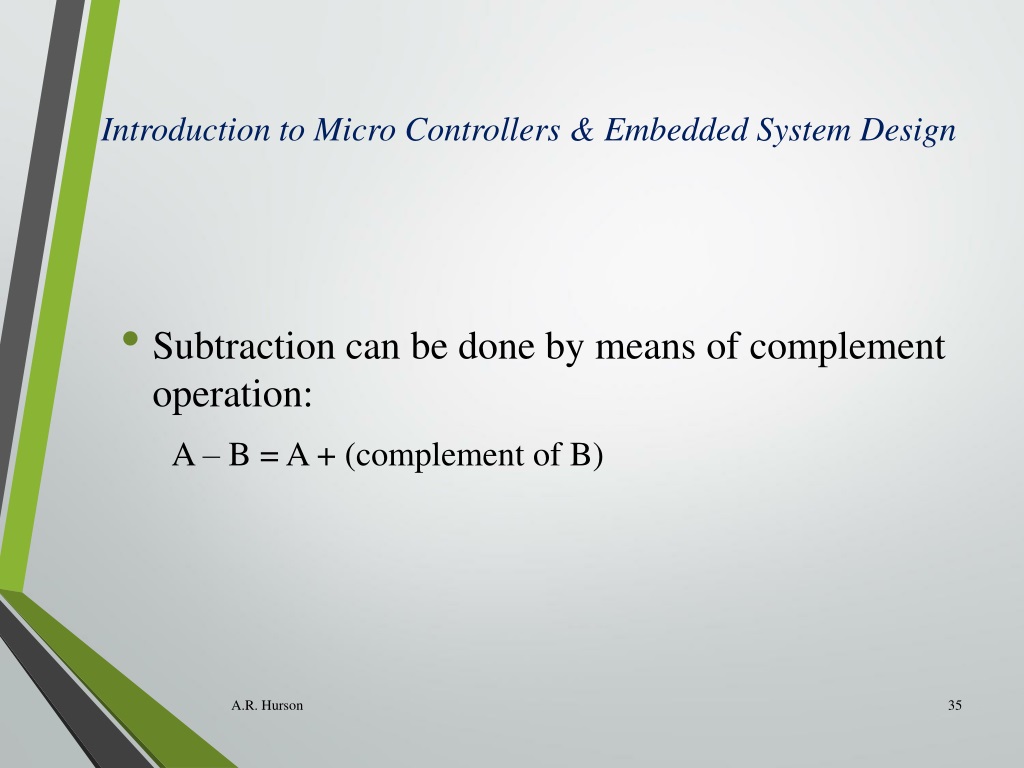 Introduction to Micro Controllers & Embedded System Design

• Subtraction can be done by means of complement operation:

A – B = A + (complement of B)

A.R. Hurson

35